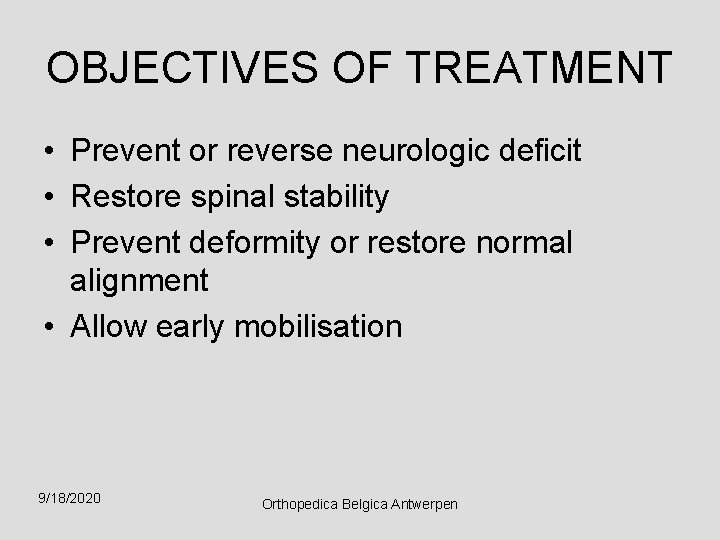 OBJECTIVES OF TREATMENT

• Prevent or reverse neurologic deficit
• Restore spinal stability
• Prevent deformity or restore normal alignment
• Allow early mobilisation

9/18/2020

Orthopedica Belgica Antwerpen